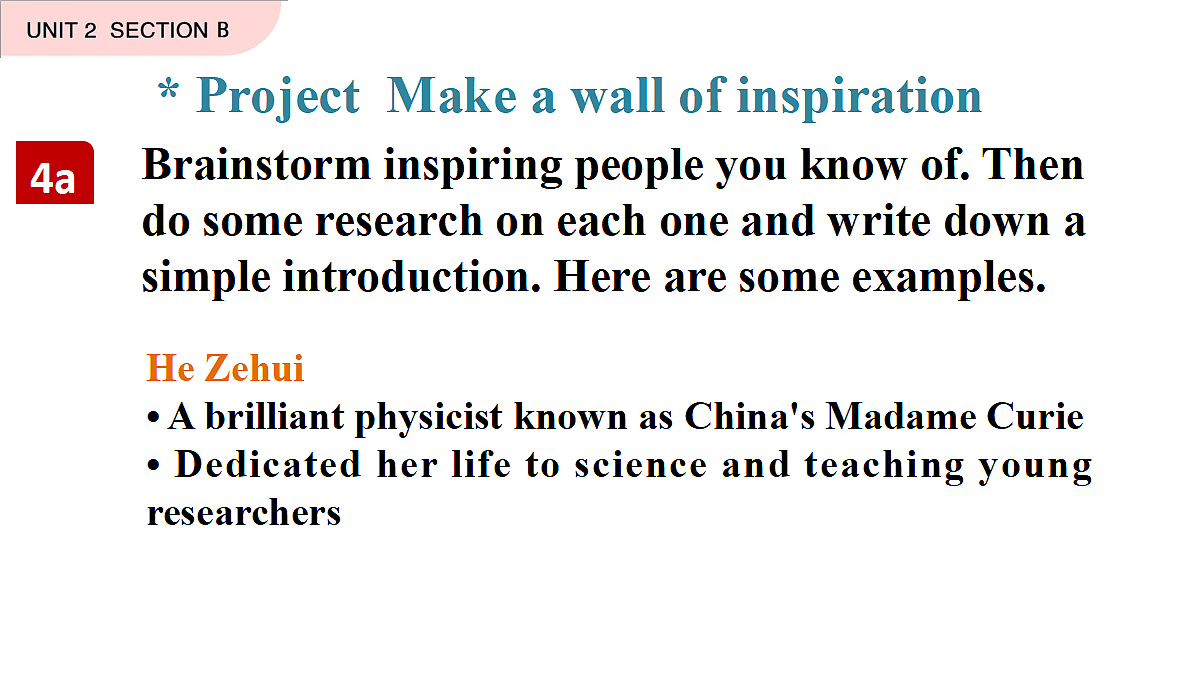 UNIT 2 SECTION B

* Project Make a wall of inspiration

4a

Brainstorm inspiring people you know of. Then do some research on each one and write down a simple introduction. Here are some examples.

He Zehui

• A brilliant physicist known as China's Madame Curie

• Dedicated her life to science and teaching young researchers